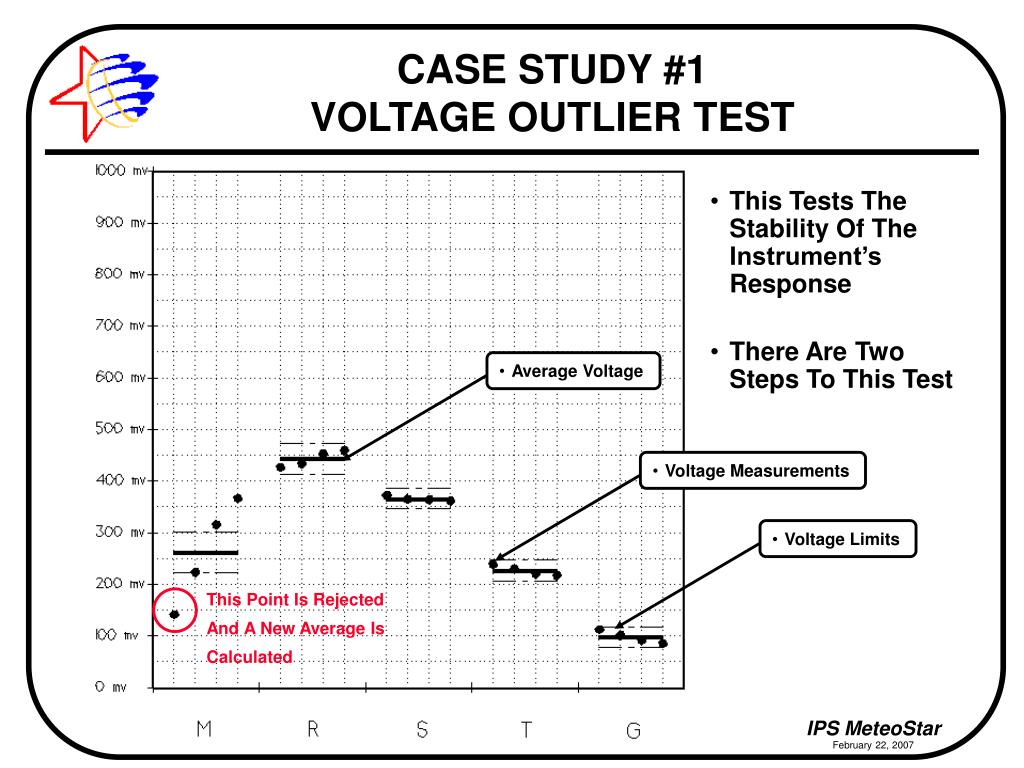 CASE STUDY #1
VOLTAGE OUTLIER TEST

1000 mv
900 mv
800 mv
700 mv
600 mv
500 mv
400 mv
300 mv
200 mv
100 mv
0 mv

M R S T G

• Average Voltage

• Voltage Measurements

• Voltage Limits

This Point Is Rejected And A New Average Is Calculated

• This Tests The Stability Of The Instrument's Response

• There Are Two Steps To This Test

IPS MeteoStar
February 22, 2007